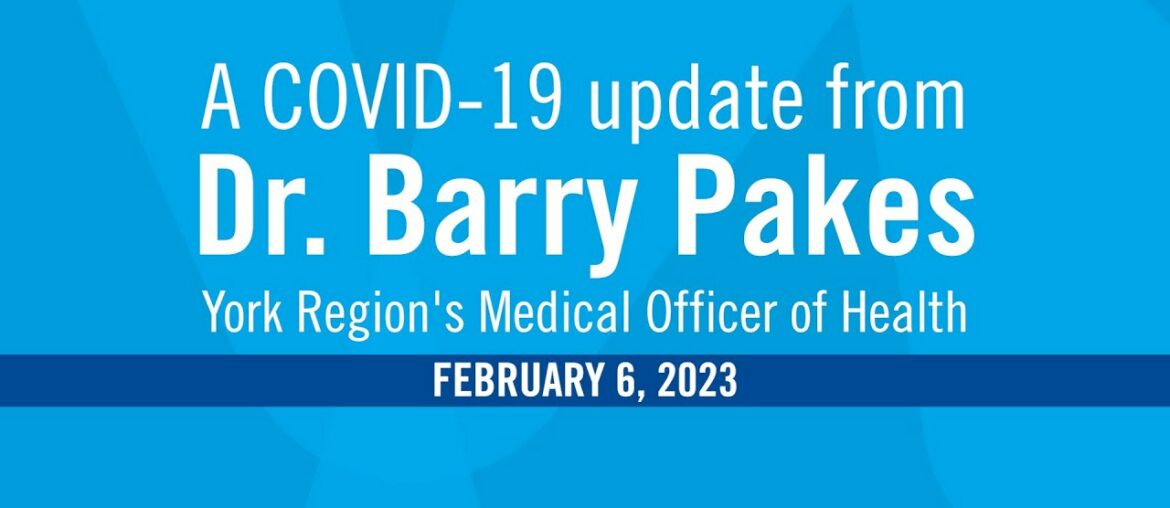 A COVID-19 update from
Dr. Barry Pakes
York Region's Medical Officer of Health
FEBRUARY 6, 2023